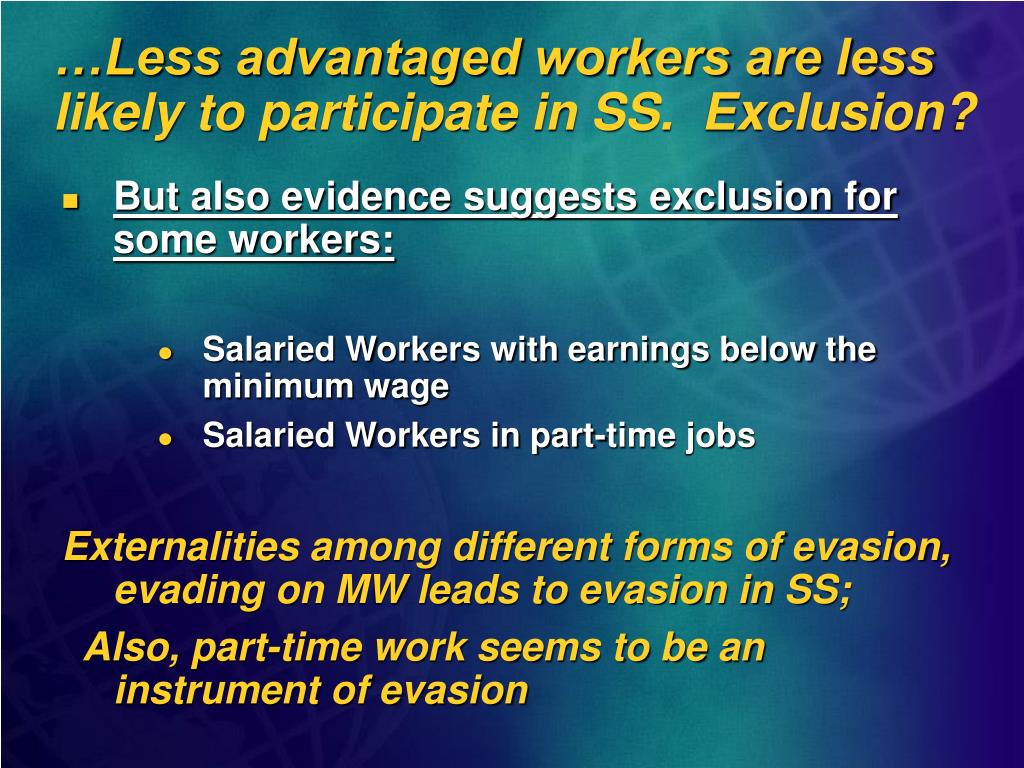 …Less advantaged workers are less likely to participate in SS.  Exclusion?

But also evidence suggests exclusion for some workers:

Salaried Workers with earnings below the minimum wage

Salaried Workers in part-time jobs

Externalities among different forms of evasion, evading on MW leads to evasion in SS;

Also, part-time work seems to be an instrument of evasion